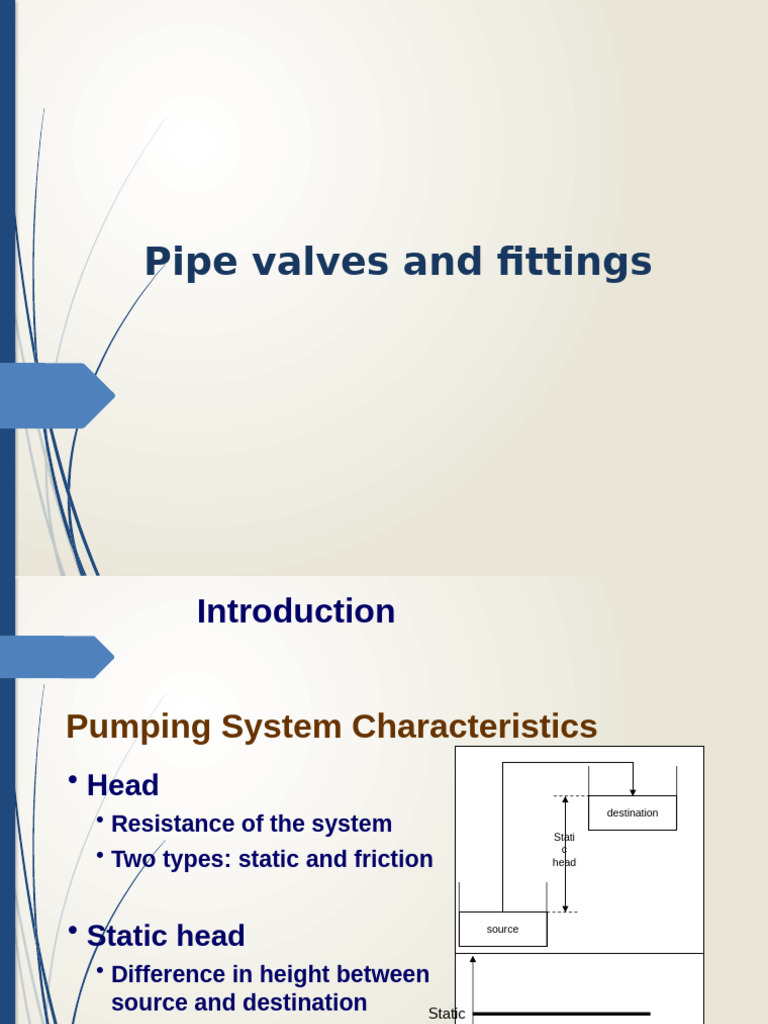 Pipe valves and fittings

Introduction

Pumping System Characteristics

• Head
  • Resistance of the system
  • Two types: static and friction

• Static head
  • Difference in height between source and destination

destination

Stati c head

source

Static